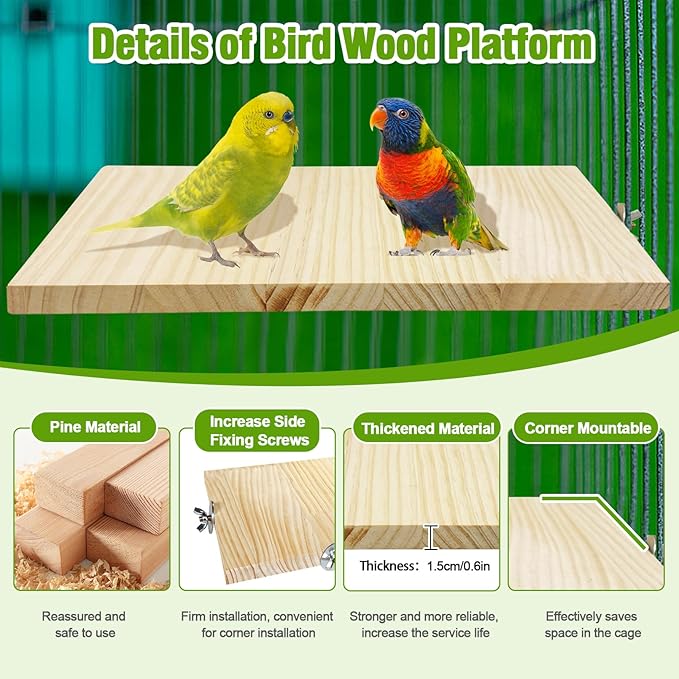 Details of Bird Wood Platform

Pine Material

Reassured and safe to use

Increase Side Fixing Screws

Firm installation, convenient for corner installation

Thickened Material

Thickness: 1.5cm/0.6in

Stronger and more reliable, increase the service life

Corner Mountable

Effectively saves space in the cage